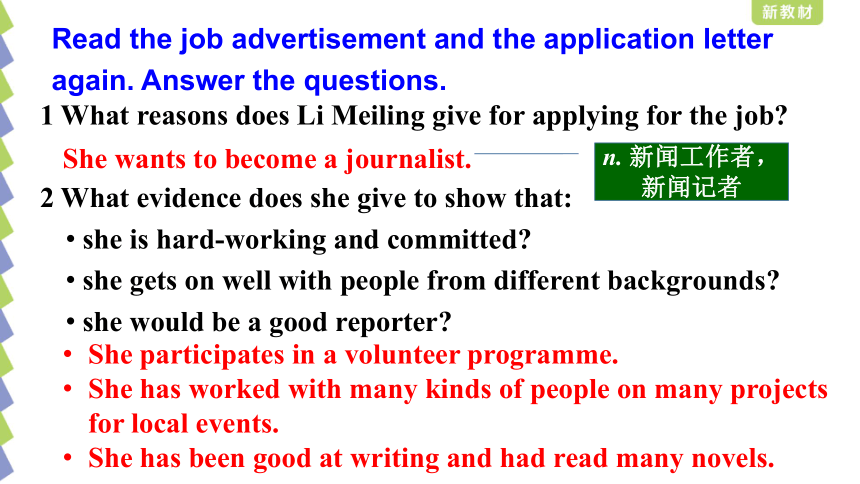 新教材

Read the job advertisement and the application letter again. Answer the questions.

1 What reasons does Li Meiling give for applying for the job?

She wants to become a journalist.

n. 新闻工作者，新闻记者

2 What evidence does she give to show that:

• she is hard-working and committed?

• she gets on well with people from different backgrounds?

• she would be a good reporter?

• She participates in a volunteer programme.

• She has worked with many kinds of people on many projects for local events.

• She has been good at writing and had read many novels.